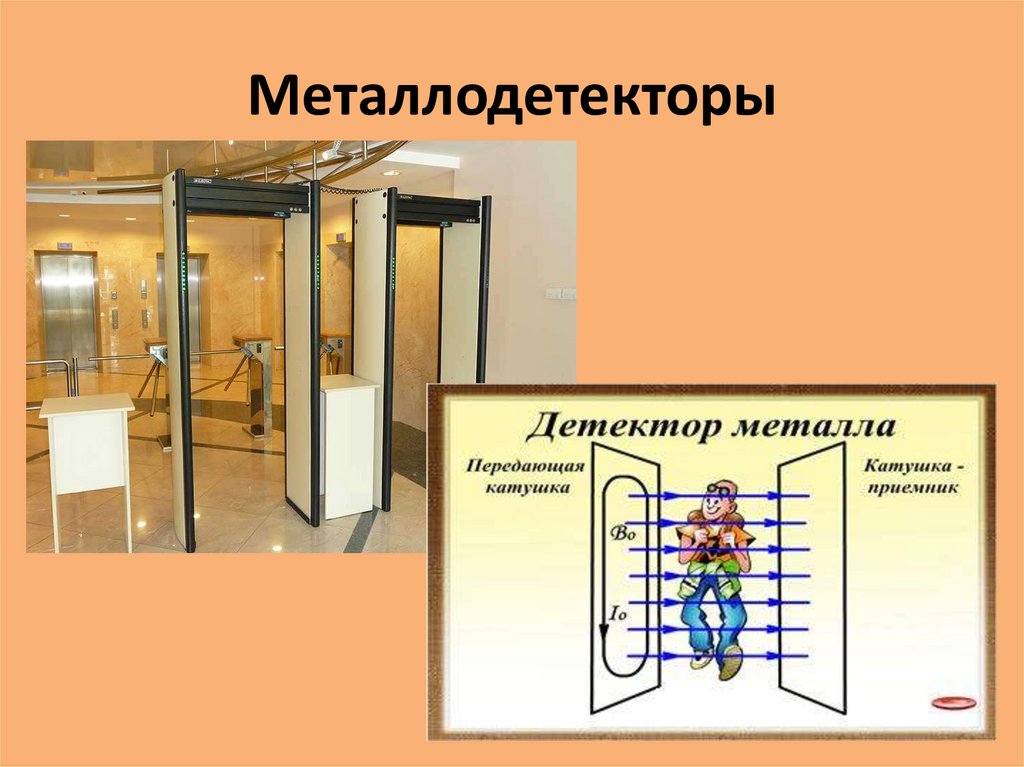 Металлодетекторы

Детектор металла

Передающая катушка

Катушка - приемник

$B_0$

$I_0$